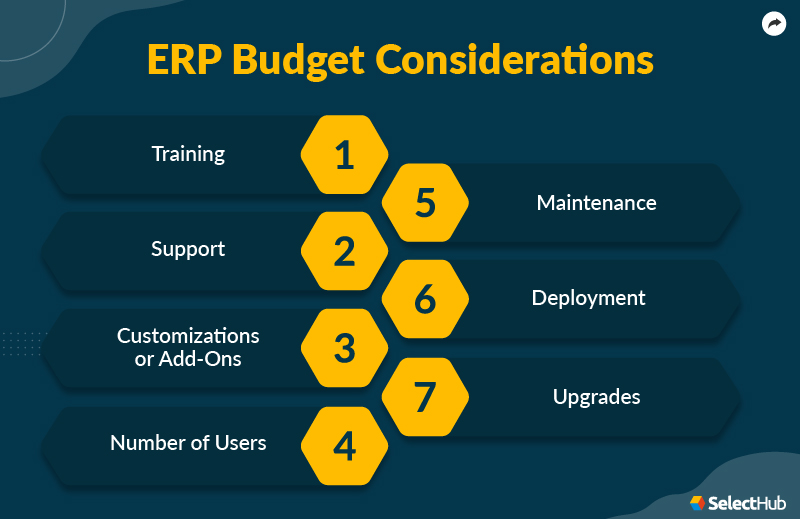 ERP Budget Considerations

Training 1

Support 2

Customizations or Add-Ons 3

Number of Users 4

5 Maintenance

6 Deployment

7 Upgrades

SelectHub